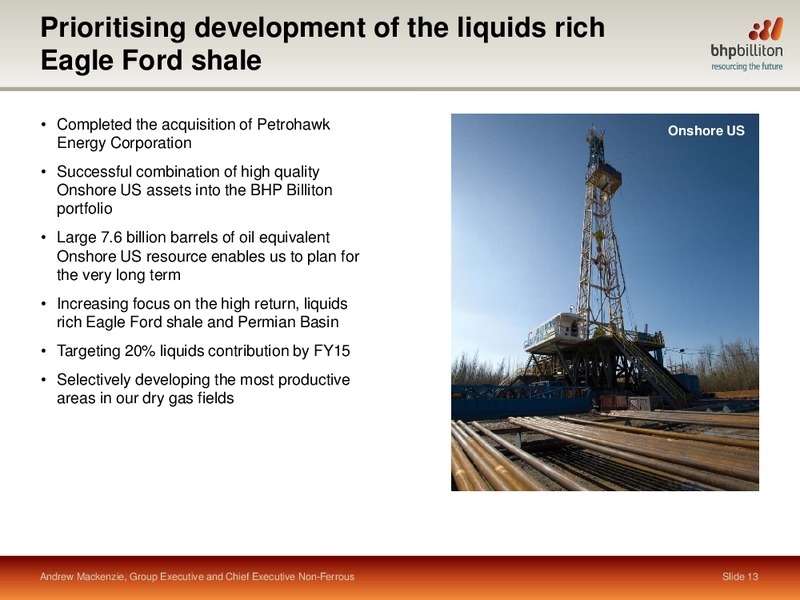 Prioritising development of the liquids rich Eagle Ford shale

bhpbilliton
resourcing the future

• Completed the acquisition of Petrohawk Energy Corporation
• Successful combination of high quality Onshore US assets into the BHP Billiton portfolio
• Large 7.6 billion barrels of oil equivalent Onshore US resource enables us to plan for the very long term
• Increasing focus on the high return, liquids rich Eagle Ford shale and Permian Basin
• Targeting 20% liquids contribution by FY15
• Selectively developing the most productive areas in our dry gas fields

Onshore US

Andrew Mackenzie, Group Executive and Chief Executive Non-Ferrous

Slide 13